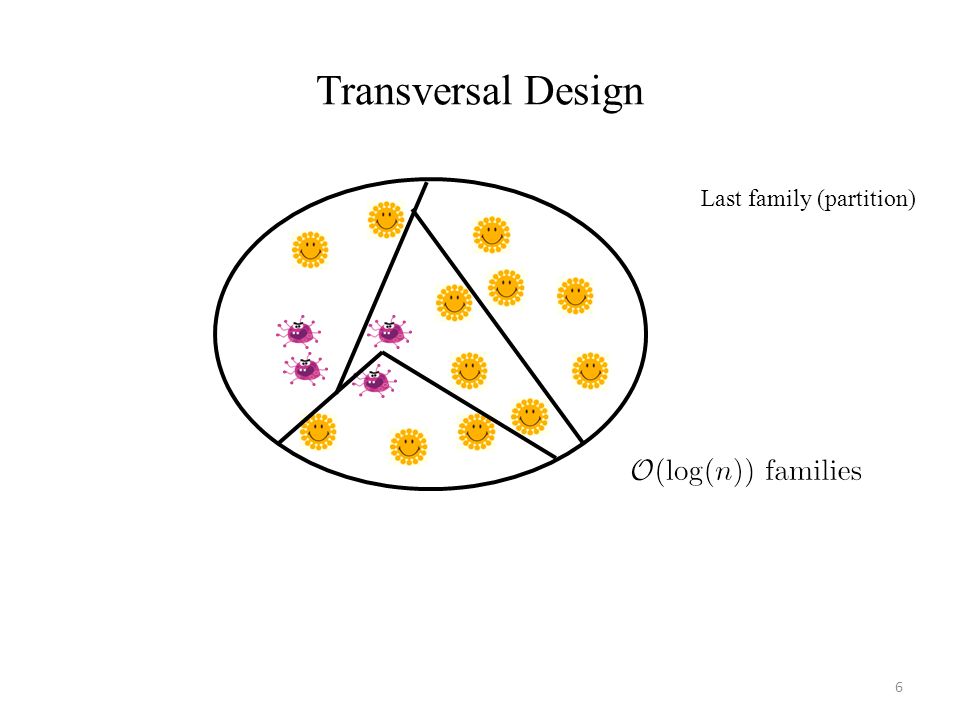 Transversal Design

Last family (partition)

$\mathcal{O}(\log(n))$ families

6